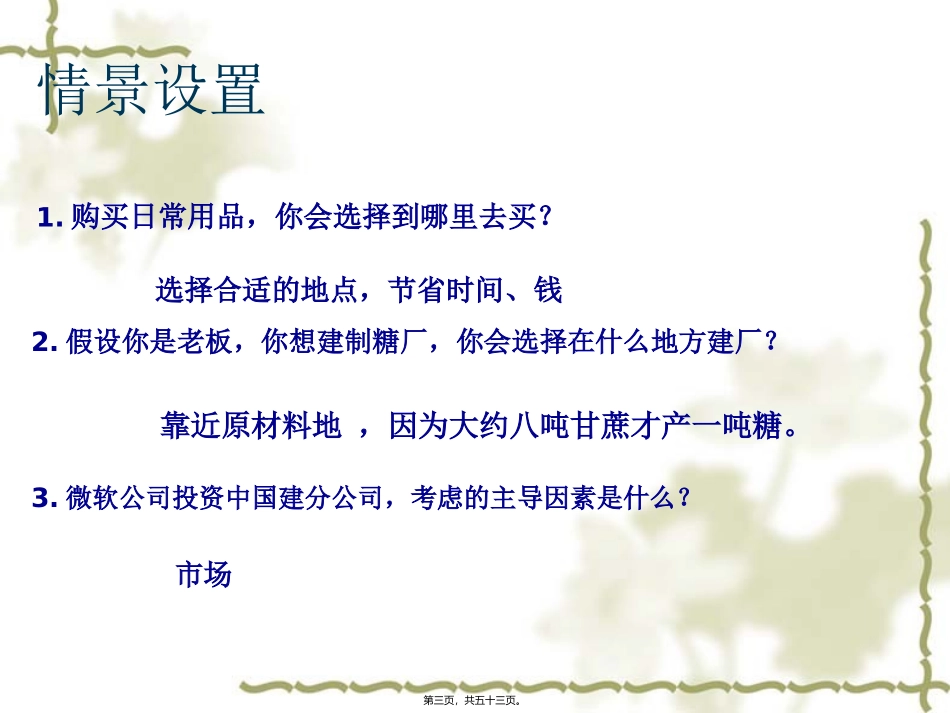 情景设置

1. 购买日常用品，你会选择到哪里去买？

选择合适的地点，节省时间、钱

2. 假设你是老板，你想建制糖厂，你会选择在什么地方建厂？

靠近原材料地 ，因为大约八吨甘蔗才产一吨糖。

3. 微软公司投资中国建分公司，考虑的主导因素是什么？

市场

第三页，共五十三页。